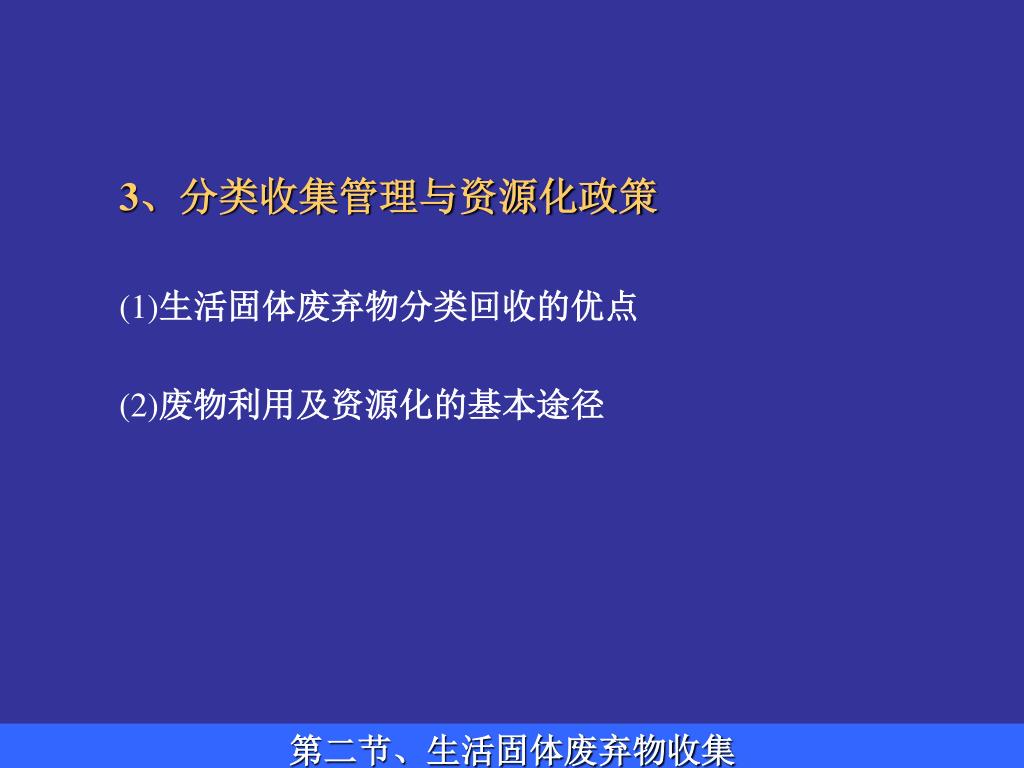 3、分类收集管理与资源化政策

(1)生活固体废弃物分类回收的优点

(2)废物利用及资源化的基本途径

第二节、生活固体废弃物收集